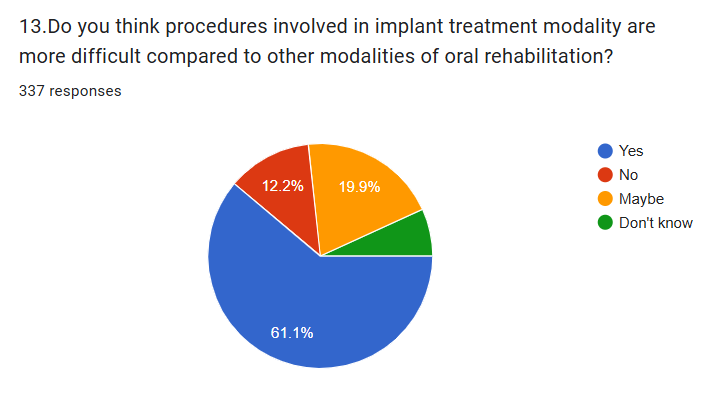 13.Do you think procedures involved in implant treatment modality are more difficult compared to other modalities of oral rehabilitation?

337 responses

12.2%
19.9%
61.1%

Yes
No
Maybe
Don't know